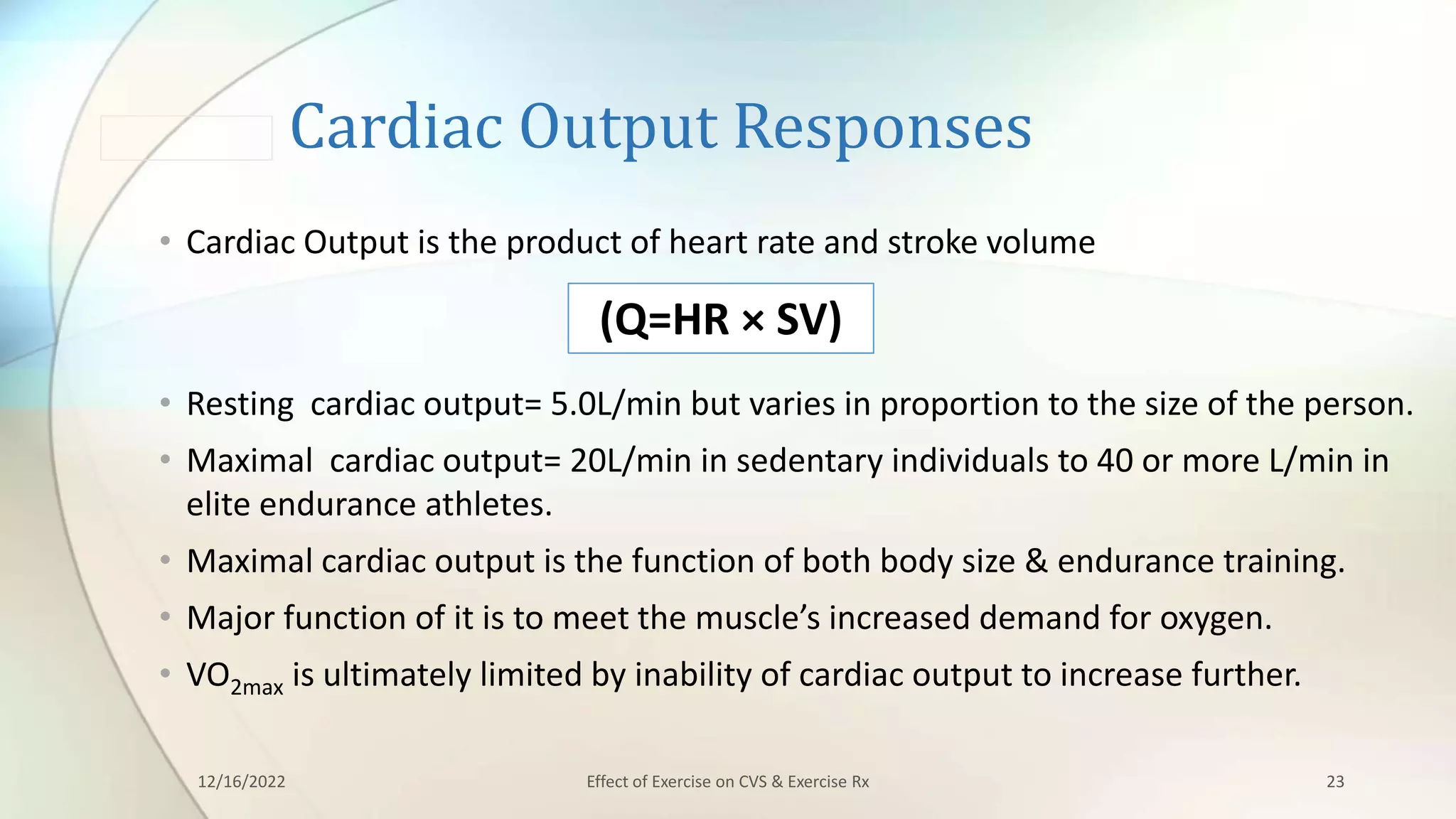 Cardiac Output Responses

• Cardiac Output is the product of heart rate and stroke volume

(Q=HR × SV)

• Resting cardiac output= 5.0L/min but varies in proportion to the size of the person.
• Maximal cardiac output= 20L/min in sedentary individuals to 40 or more L/min in elite endurance athletes.
• Maximal cardiac output is the function of both body size & endurance training.
• Major function of it is to meet the muscle's increased demand for oxygen.
• $VO_{2max}$ is ultimately limited by inability of cardiac output to increase further.

12/16/2022
Effect of Exercise on CVS & Exercise Rx
23